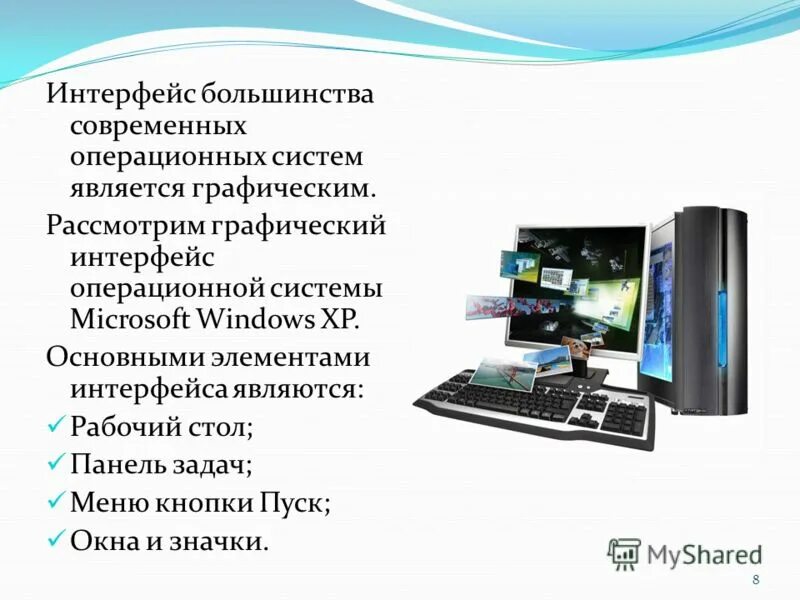 Интерфейс большинства современных операционных систем является графическим.

Рассмотрим графический интерфейс операционной системы Microsoft Windows XP.

Основными элементами интерфейса являются:

✓ Рабочий стол;

✓ Панель задач;

✓ Меню кнопки Пуск;

✓ Окна и значки.

MyShared

8